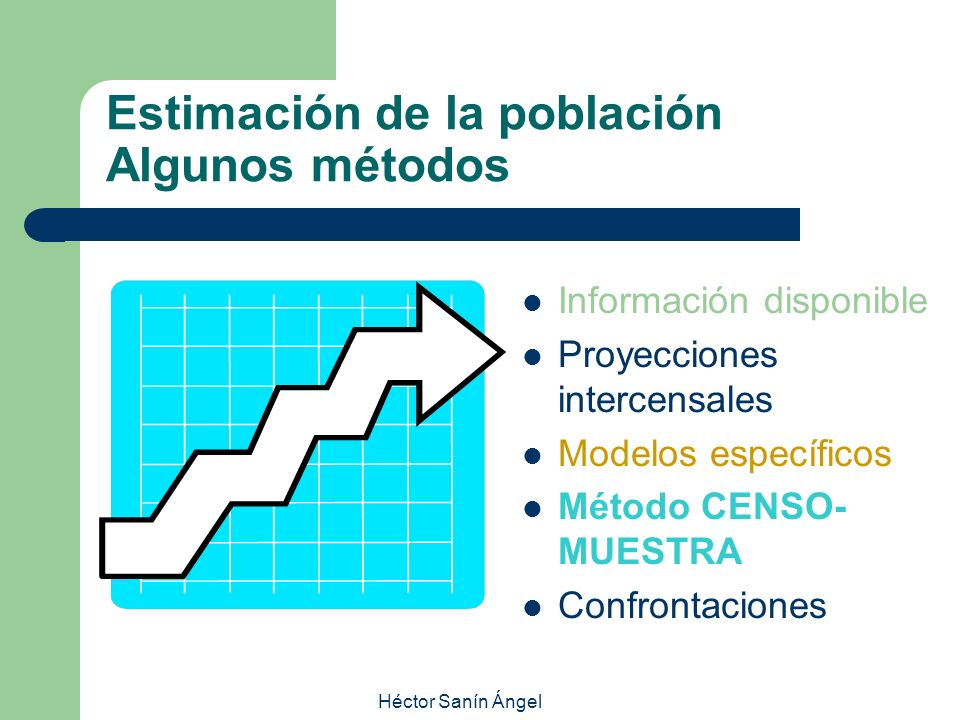 Estimación de la población
Algunos métodos

- Información disponible
- Proyecciones intercensales
- Modelos específicos
- Método CENSO-MUESTRA
- Confrontaciones

Héctor Sanín Ángel